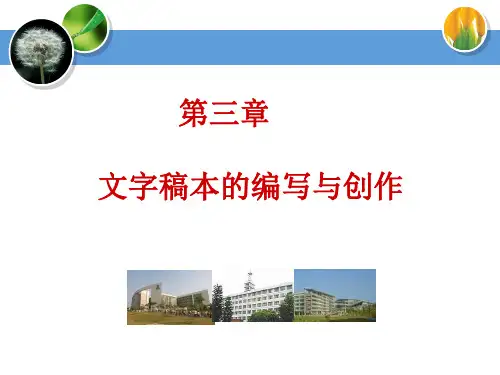 第三章

文字稿本的编写与创作